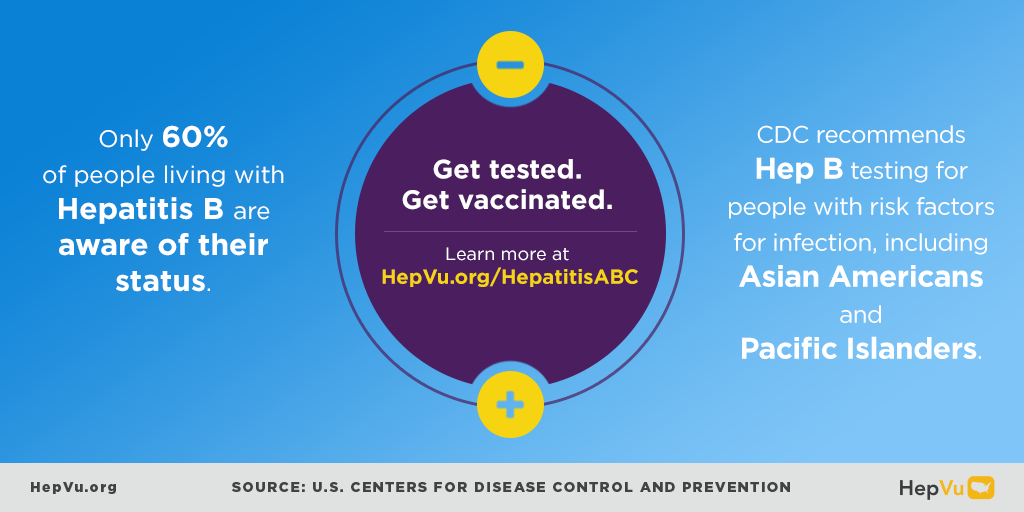 Only 60% of people living with Hepatitis B are aware of their status.

Get tested. Get vaccinated.

Learn more at HepVu.org/HepatitisABC

CDC recommends Hep B testing for people with risk factors for infection, including Asian Americans and Pacific Islanders.

HepVu.org

SOURCE: U.S. CENTERS FOR DISEASE CONTROL AND PREVENTION

HepVu